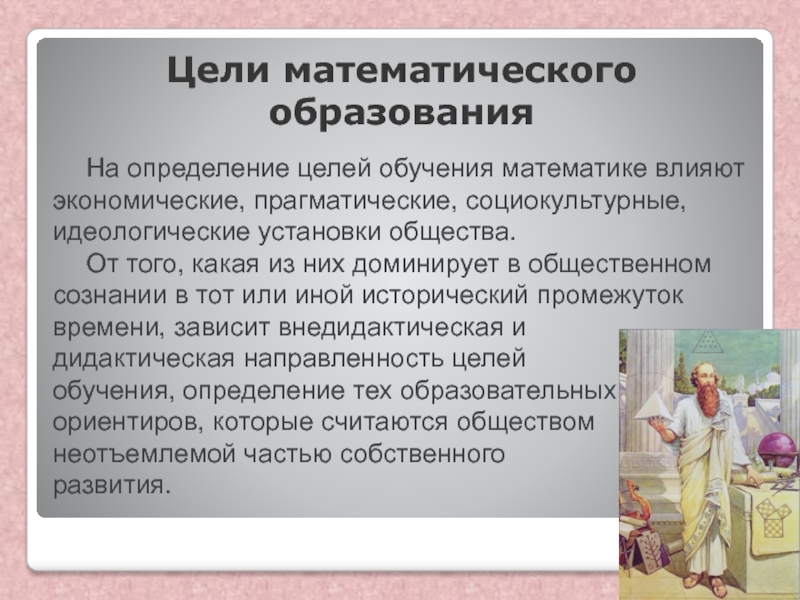 Цели математического образования

На определение целей обучения математике влияют экономические, прагматические, социокультурные, идеологические установки общества.

От того, какая из них доминирует в общественном сознании в тот или иной исторический промежуток времени, зависит внедидактическая и дидактическая направленность целей обучения, определение тех образовательных ориентиров, которые считаются обществом неотъемлемой частью собственного развития.